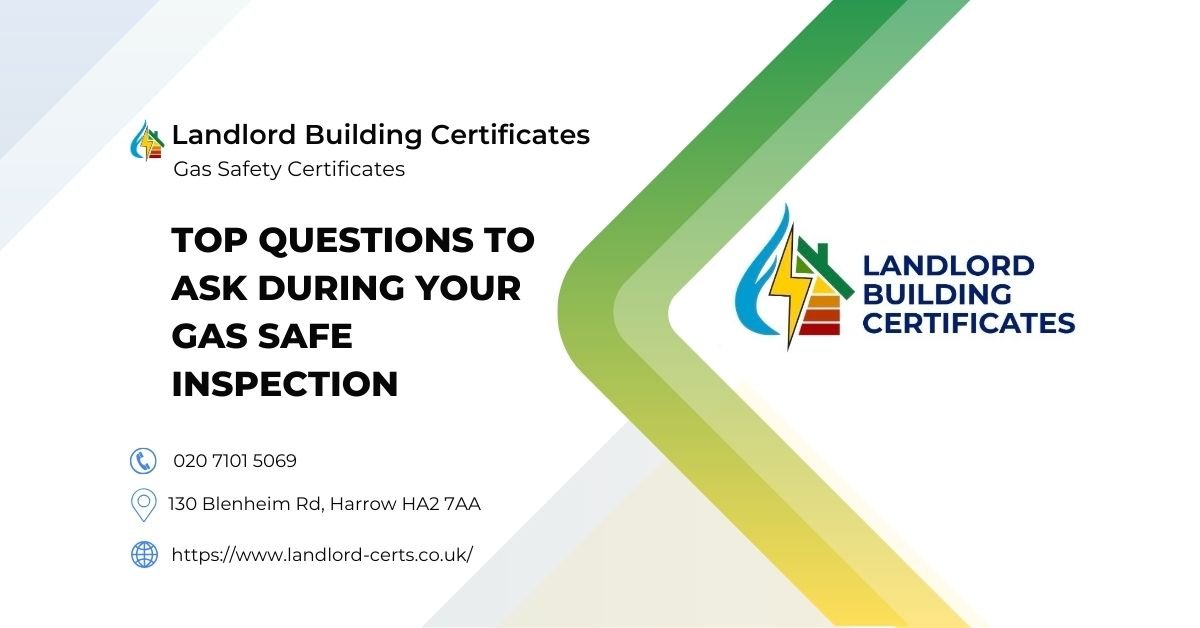 Landlord Building Certificates
Gas Safety Certificates

TOP QUESTIONS TO ASK DURING YOUR GAS SAFE INSPECTION

020 7101 5069

130 Blenheim Rd, Harrow HA2 7AA

https://www.landlord-certs.co.uk/

LANDLORD BUILDING CERTIFICATES